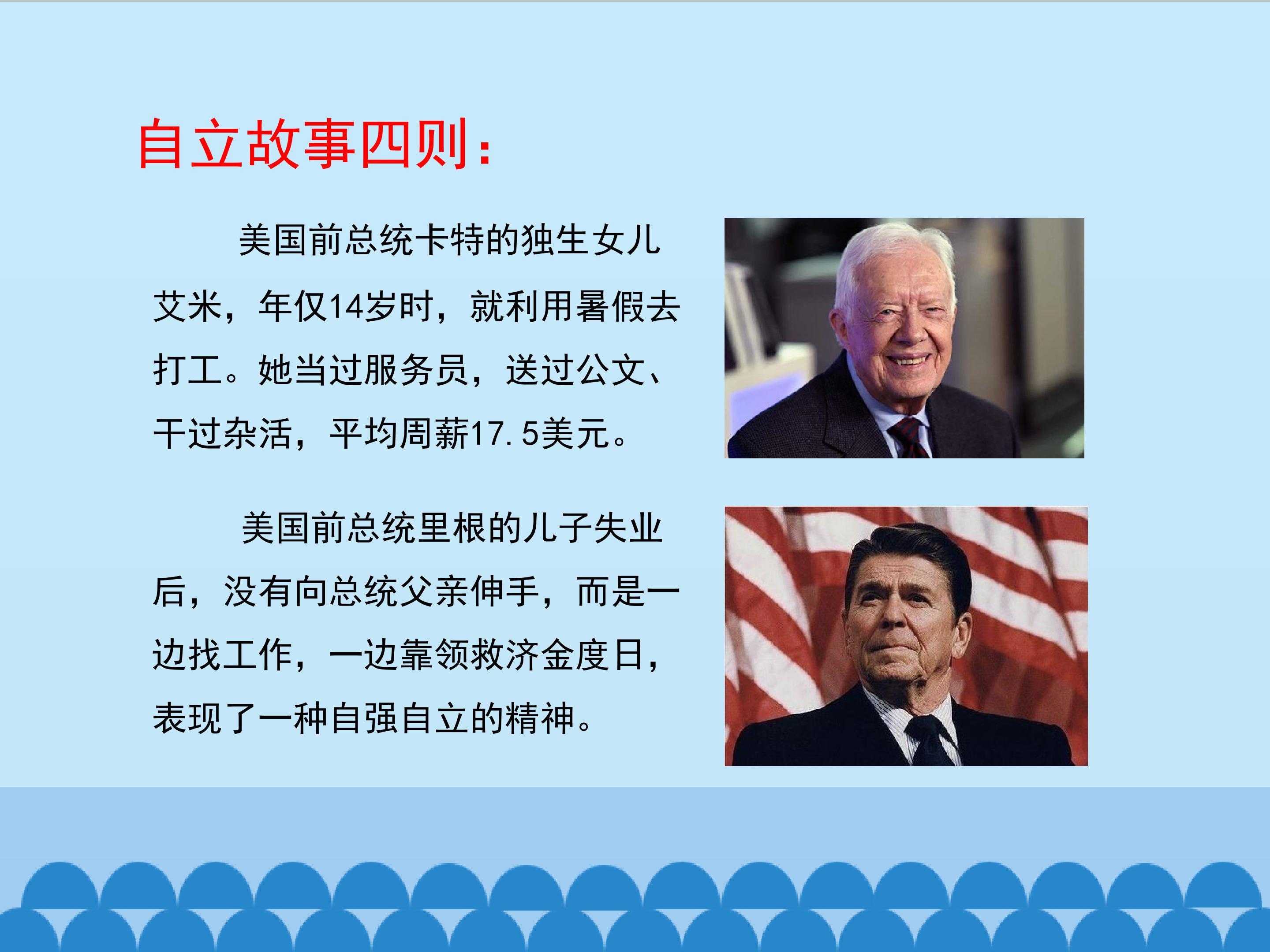 自立故事四则：

美国前总统卡特的独生女儿艾米，年仅14岁时，就利用暑假去打工。她当过服务员，送过公文、干过杂活，平均周薪17.5美元。

美国前总统里根的儿子失业后，没有向总统父亲伸手，而是一边找工作，一边靠领救济金度日，表现了一种自强自立的精神。